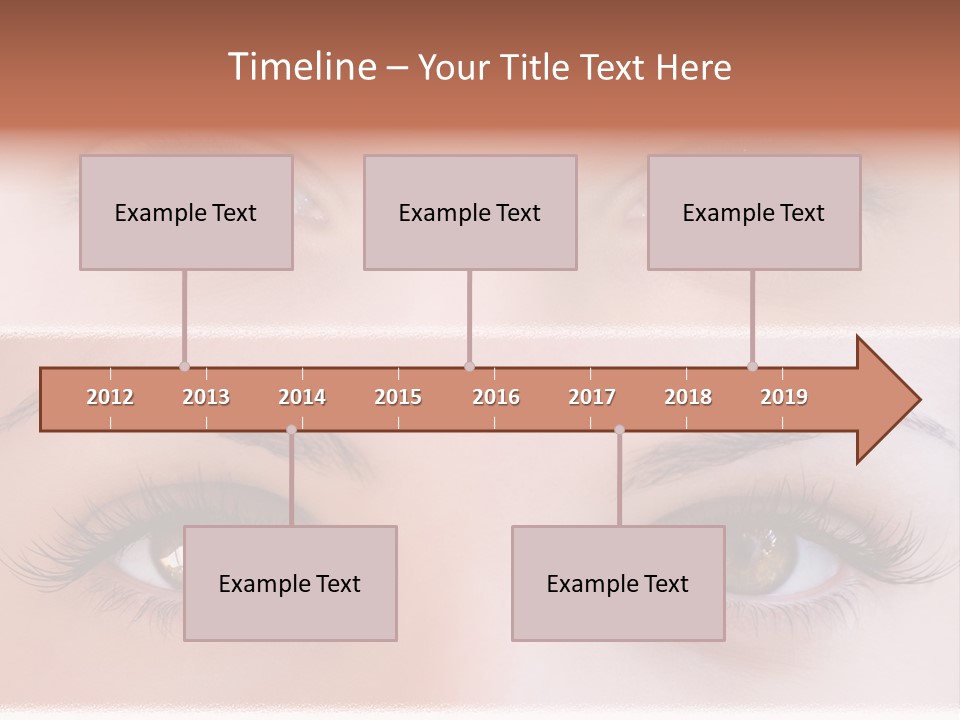 Timeline – Your Title Text Here

Example Text

Example Text

Example Text

2012 2013 2014 2015 2016 2017 2018 2019

Example Text

Example Text